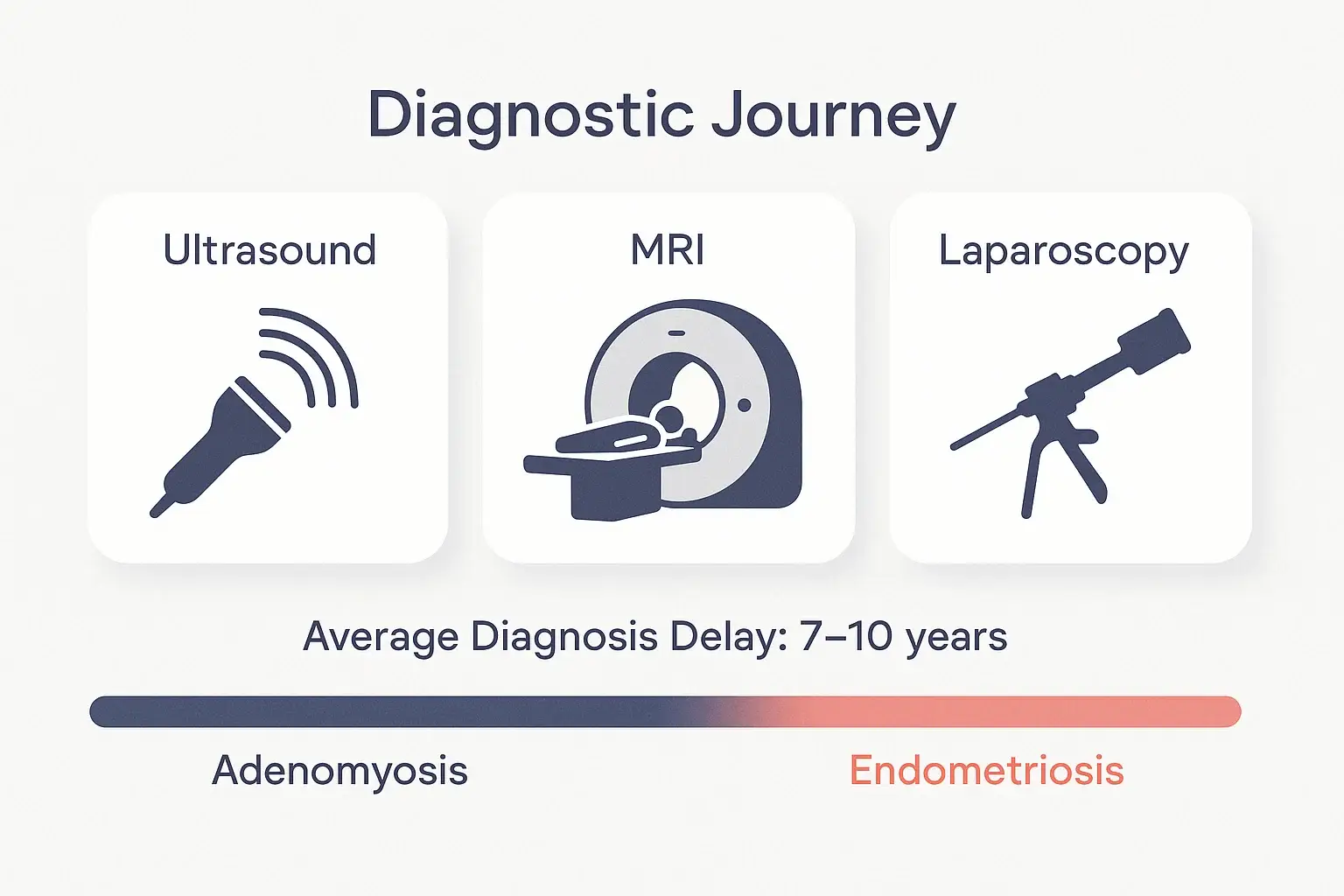 Diagnostic Journey

Ultrasound

MRI

Laparoscopy

Average Diagnosis Delay: 7–10 years

Adenomyosis

Endometriosis